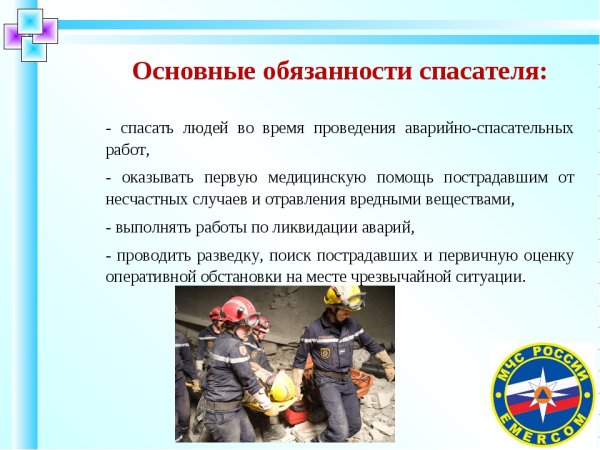 Основные обязанности спасателя:

- спасать людей во время проведения аварийно-спасательных работ,

- оказывать первую медицинскую помощь пострадавшим от несчастных случаев и отравления вредными веществами,

- выполнять работы по ликвидации аварий,

- проводить разведку, поиск пострадавших и первичную оценку оперативной обстановки на месте чрезвычайной ситуации.

МЧС РОССИИ
EMERCOM